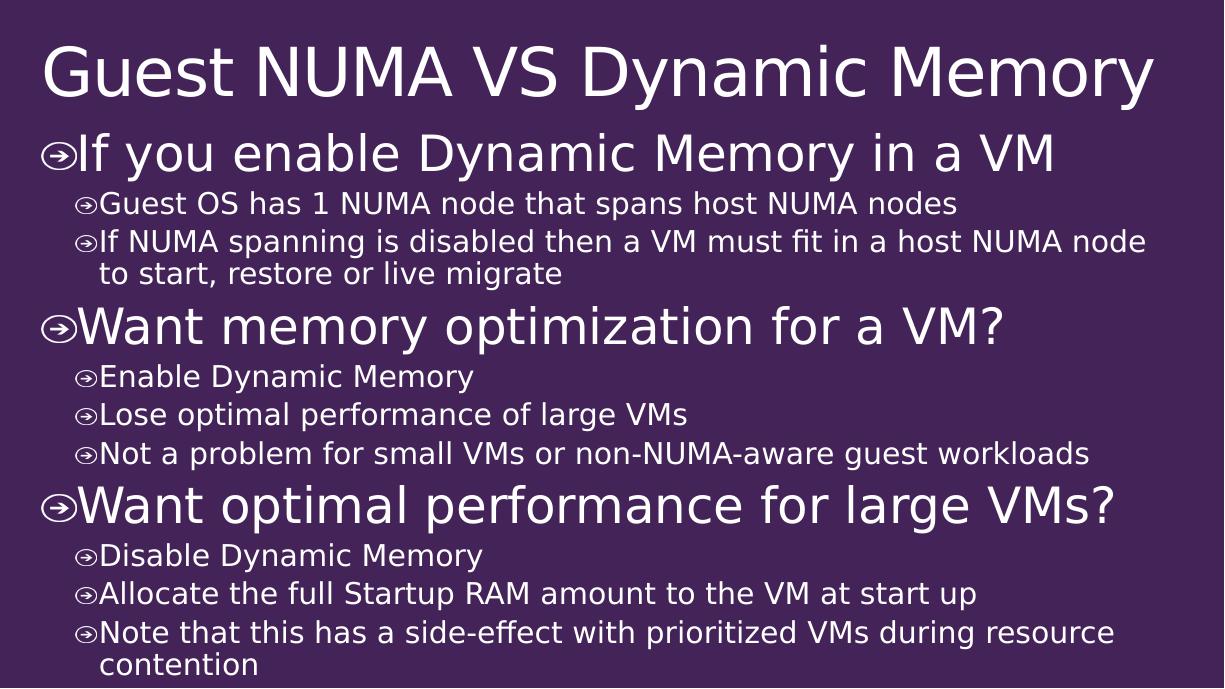 Guest NUMA VS Dynamic Memory

If you enable Dynamic Memory in a VM

Guest OS has 1 NUMA node that spans host NUMA nodes

If NUMA spanning is disabled then a VM must fit in a host NUMA node to start, restore or live migrate

Want memory optimization for a VM?

Enable Dynamic Memory

Lose optimal performance of large VMs

Not a problem for small VMs or non-NUMA-aware guest workloads

Want optimal performance for large VMs?

Disable Dynamic Memory

Allocate the full Startup RAM amount to the VM at start up

Note that this has a side-effect with prioritized VMs during resource contention